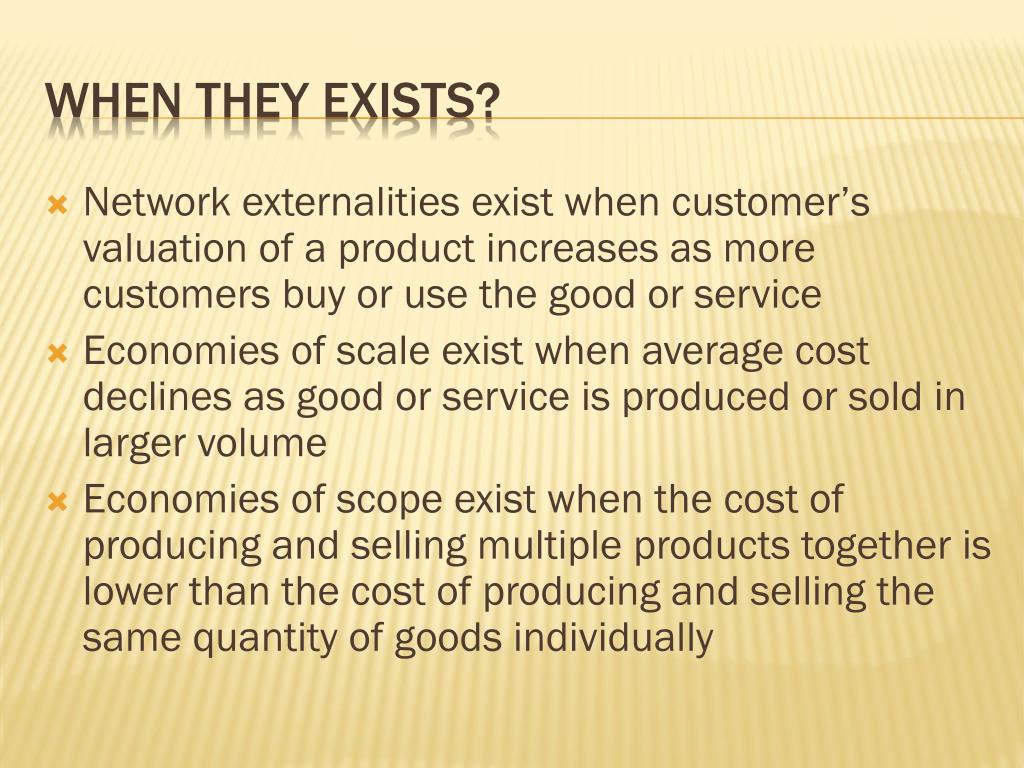 WHEN THEY EXISTS?

Network externalities exist when customer's valuation of a product increases as more customers buy or use the good or service

Economies of scale exist when average cost declines as good or service is produced or sold in larger volume

Economies of scope exist when the cost of producing and selling multiple products together is lower than the cost of producing and selling the same quantity of goods individually